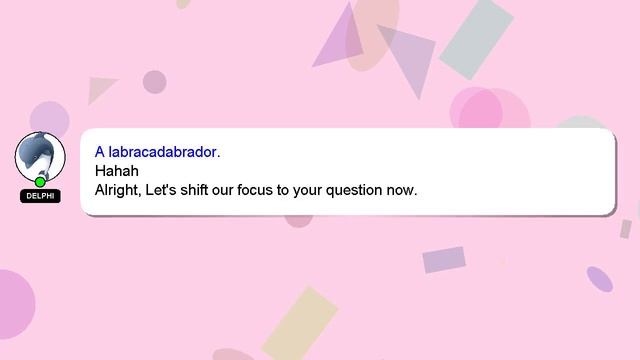 DELPHI

A labracadabrador.
Hahah
Alright, Let's shift our focus to your question now.